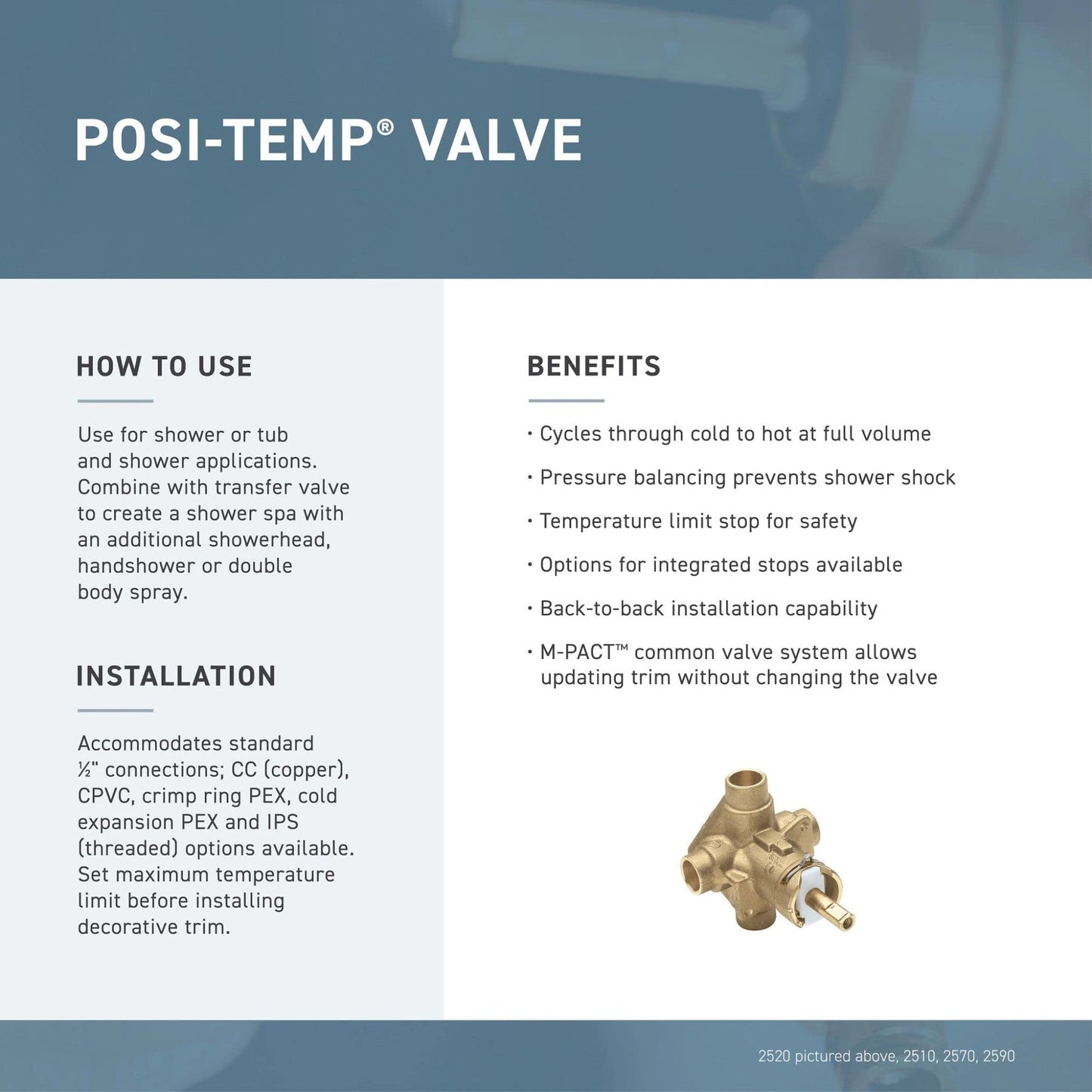 POSI-TEMP® VALVE

HOW TO USE

Use for shower or tub and shower applications. Combine with transfer valve to create a shower spa with an additional showerhead, handshower or double body spray.

INSTALLATION

Accommodates standard ½" connections; CC (copper), CPVC, crimp ring PEX, cold expansion PEX and IPS (threaded) options available. Set maximum temperature limit before installing decorative trim.

BENEFITS

· Cycles through cold to hot at full volume

· Pressure balancing prevents shower shock

· Temperature limit stop for safety

· Options for integrated stops available

· Back-to-back installation capability

· M-PACT™ common valve system allows updating trim without changing the valve

2520 pictured above, 2510, 2570, 2590